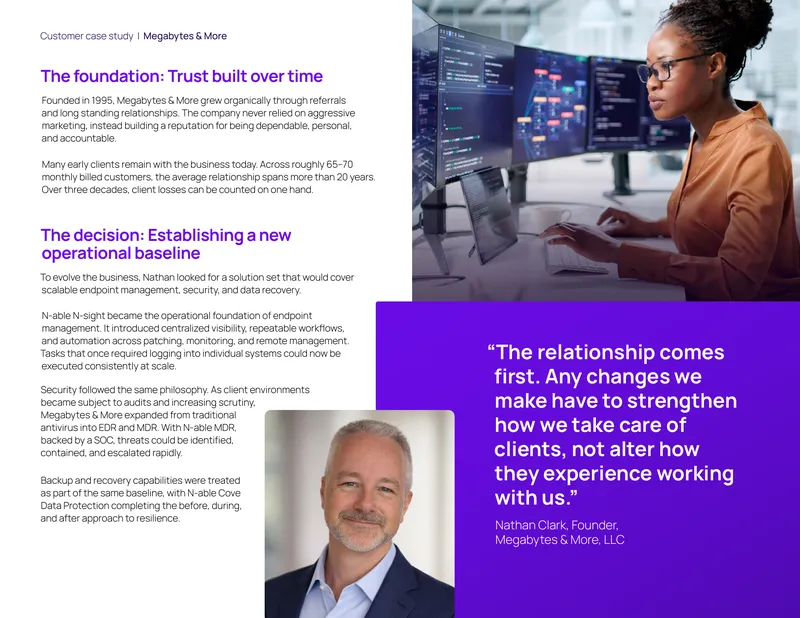 Customer case study | Megabytes & More

The foundation: Trust built over time

Founded in 1995, Megabytes & More grew organically through referrals and long standing relationships. The company never relied on aggressive marketing, instead building a reputation for being dependable, personal, and accountable.

Many early clients remain with the business today. Across roughly 65–70 monthly billed customers, the average relationship spans more than 20 years. Over three decades, client losses can be counted on one hand.

The decision: Establishing a new operational baseline

To evolve the business, Nathan looked for a solution set that would cover scalable endpoint management, security, and data recovery.

N-able N-sight became the operational foundation of endpoint management. It introduced centralized visibility, repeatable workflows, and automation across patching, monitoring, and remote management. Tasks that once required logging into individual systems could now be executed consistently at scale.

Security followed the same philosophy. As client environments became subject to audits and increasing scrutiny, Megabytes & More expanded from traditional antivirus into EDR and MDR. With N-able MDR, backed by a SOC, threats could be identified, contained, and escalated rapidly.

Backup and recovery capabilities were treated as part of the same baseline, with N-able Cove Data Protection completing the before, during, and after approach to resilience.

“The relationship comes first. Any changes we make have to strengthen how we take care of clients, not alter how they experience working with us.”

Nathan Clark, Founder, Megabytes & More, LLC